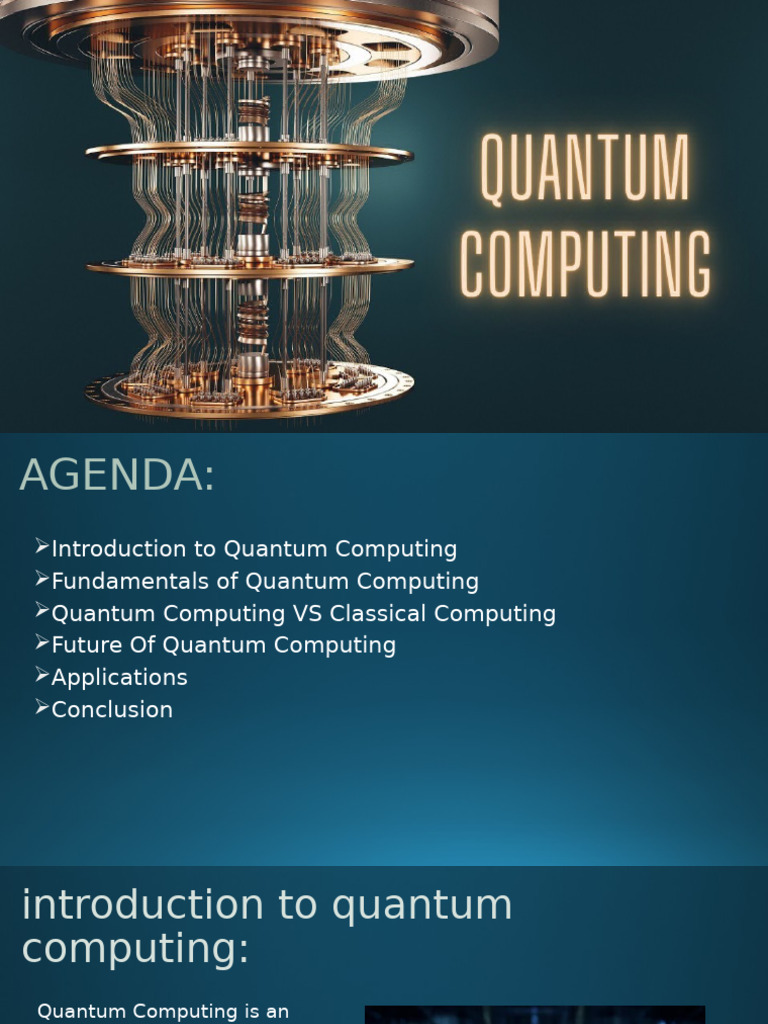 QUANTUM COMPUTING

AGENDA:

➢Introduction to Quantum Computing
➢Fundamentals of Quantum Computing
➢Quantum Computing VS Classical Computing
➢Future Of Quantum Computing
➢Applications
➢Conclusion

introduction to quantum computing:

Quantum Computing is an